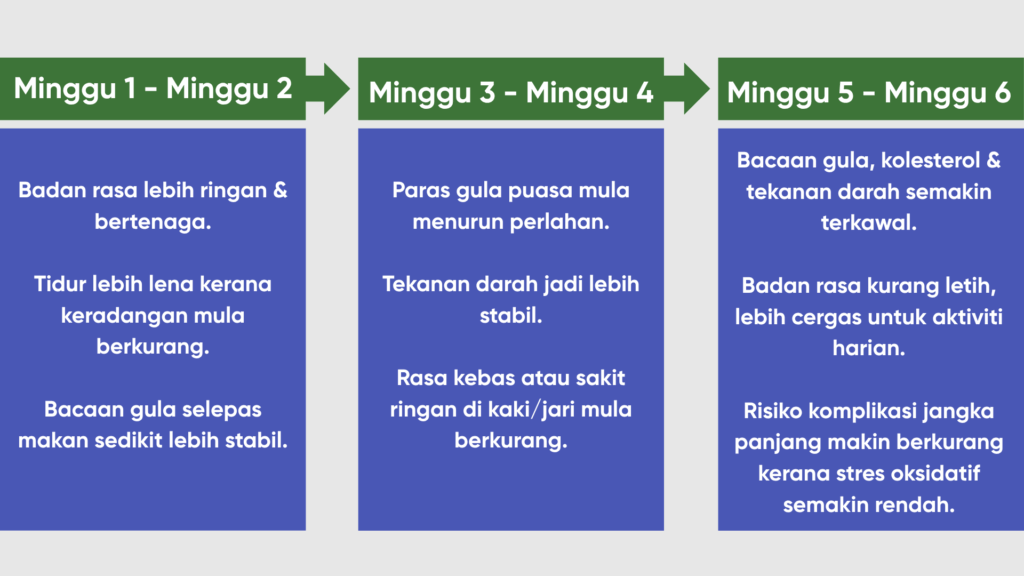 Minggu 1 - Minggu 2

Badan rasa lebih ringan & bertenaga.

Tidur lebih lena kerana keradangan mula berkurang.

Bacaan gula selepas makan sedikit lebih stabil.

Minggu 3 - Minggu 4

Paras gula puasa mula menurun perlahan.

Tekanan darah jadi lebih stabil.

Rasa kebas atau sakit ringan di kaki/jari mula berkurang.

Minggu 5 - Minggu 6

Bacaan gula, kolesterol & tekanan darah semakin terkawal.

Badan rasa kurang letih, lebih cergas untuk aktiviti harian.

Risiko komplikasi jangka panjang makin berkurang kerana stres oksidatif semakin rendah.